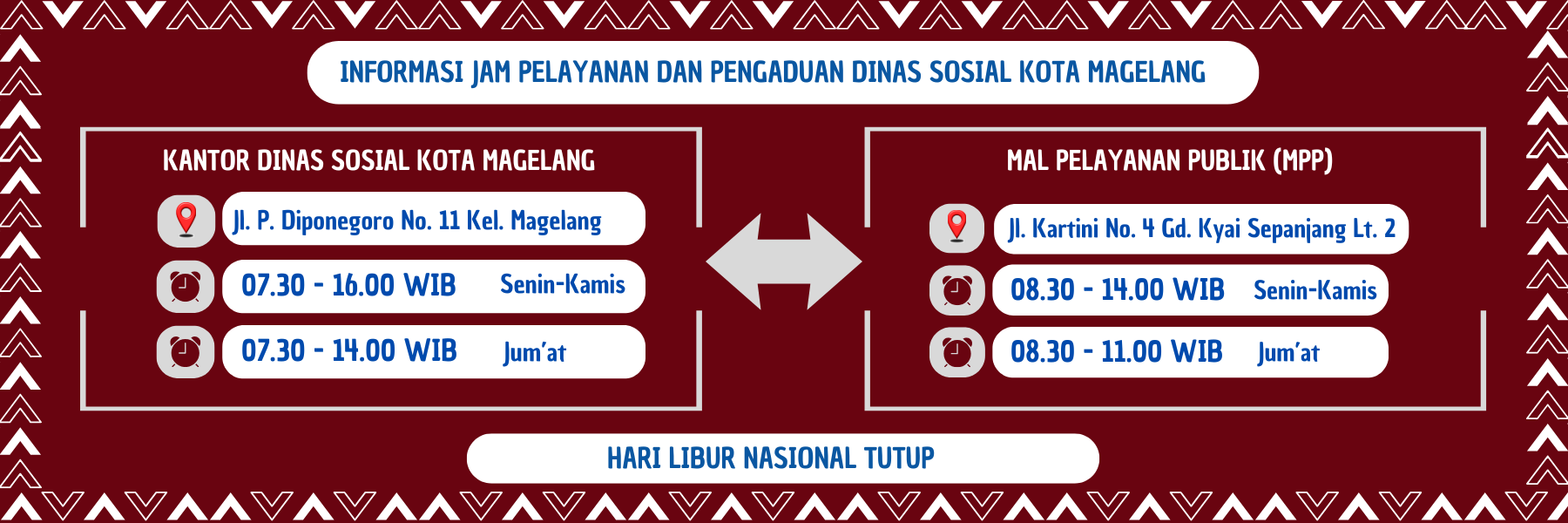 INFORMASI JAM PELAYANAN DAN PENGADUAN DINAS SOSIAL KOTA MAGELANG

KANTOR DINAS SOSIAL KOTA MAGELANG

Jl. P. Diponegoro No. 11 Kel. Magelang

07.30 - 16.00 WIB Senin-Kamis

07.30 - 14.00 WIB Jum'at

MAL PELAYANAN PUBLIK (MPP)

Jl. Kartini No. 4 Gd. Kyai Sepanjang Lt. 2

08.30 - 14.00 WIB Senin-Kamis

08.30 - 11.00 WIB Jum'at

HARI LIBUR NASIONAL TUTUP